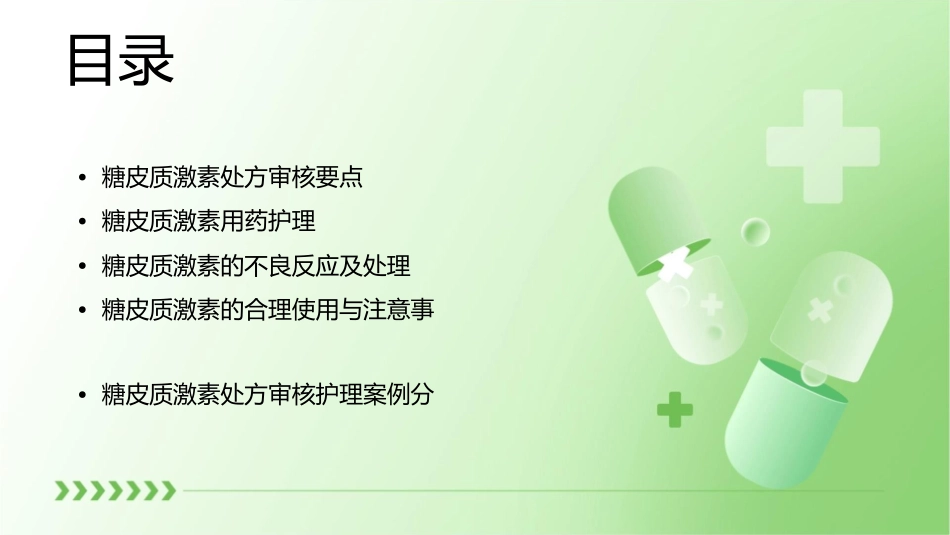 目录

• 糖皮质激素处方审核要点
• 糖皮质激素用药护理
• 糖皮质激素的不良反应及处理
• 糖皮质激素的合理使用与注意事

• 糖皮质激素处方审核护理案例分